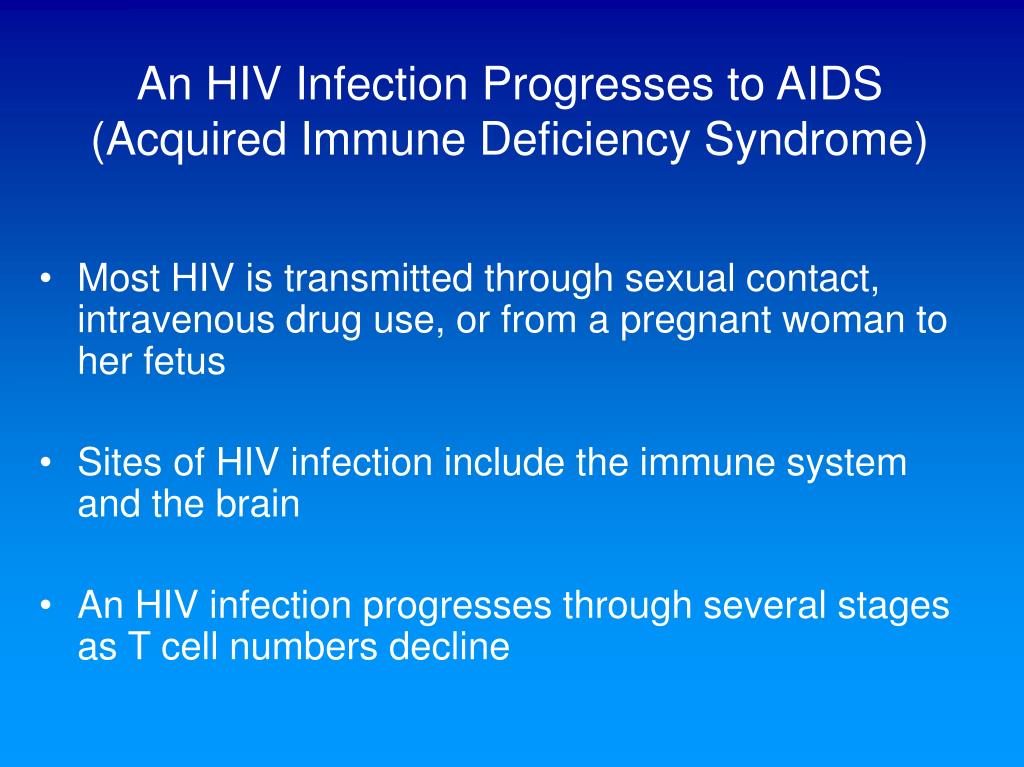 An HIV Infection Progresses to AIDS (Acquired Immune Deficiency Syndrome)

• Most HIV is transmitted through sexual contact, intravenous drug use, or from a pregnant woman to her fetus

• Sites of HIV infection include the immune system and the brain

• An HIV infection progresses through several stages as T cell numbers decline